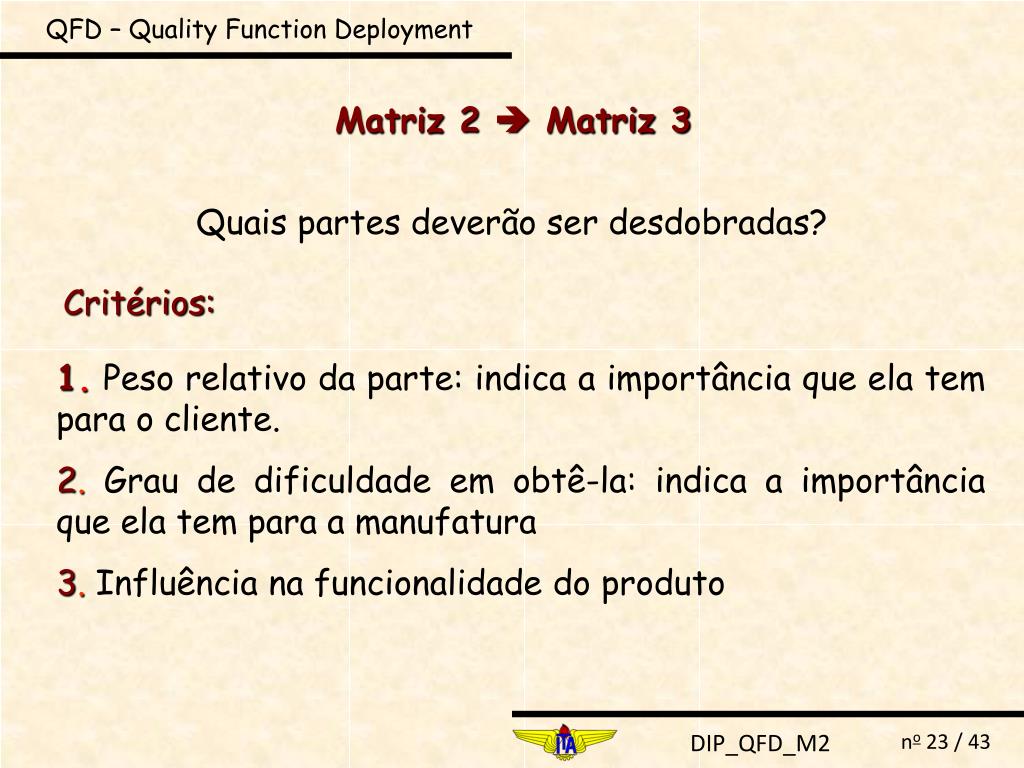 QFD – Quality Function Deployment

Matriz 2 ➔ Matriz 3

Quais partes deverão ser desdobradas?

Critérios:

1. Peso relativo da parte: indica a importância que ela tem para o cliente.

2. Grau de dificuldade em obtê-la: indica a importância que ela tem para a manufatura

3. Influência na funcionalidade do produto

ITA

DIP_QFD_M2

nº 23 / 43